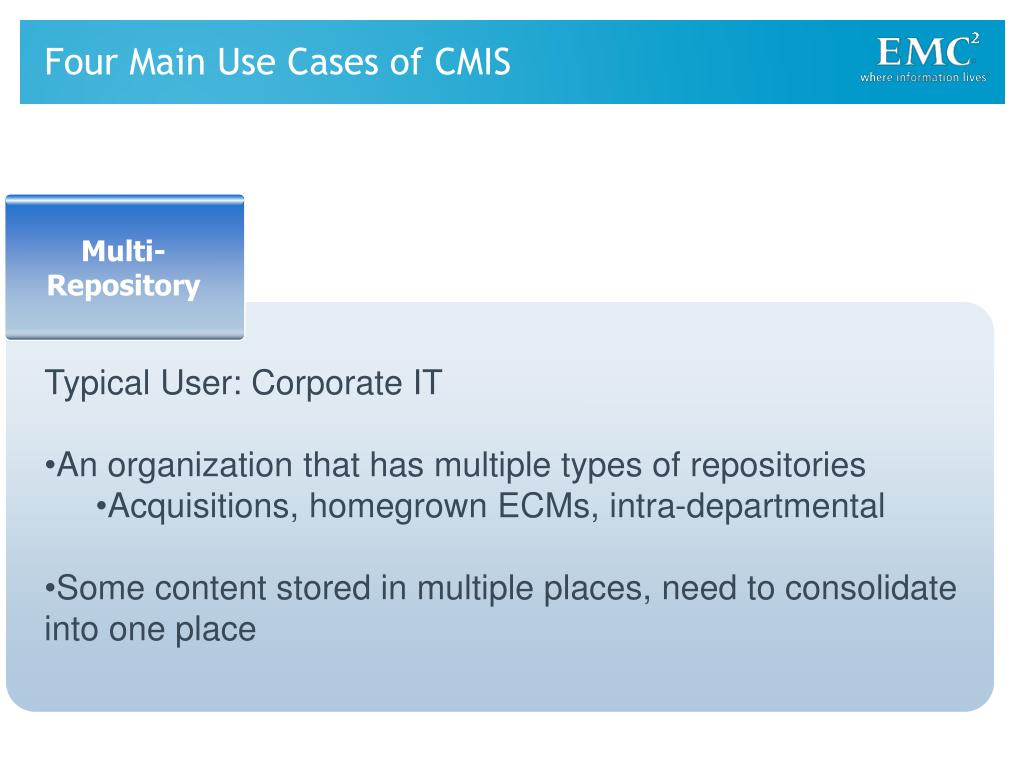 Four Main Use Cases of CMIS

EMC$^2$
where information lives

Multi-Repository

Typical User: Corporate IT

•An organization that has multiple types of repositories
•Acquisitions, homegrown ECMs, intra-departmental

•Some content stored in multiple places, need to consolidate into one place